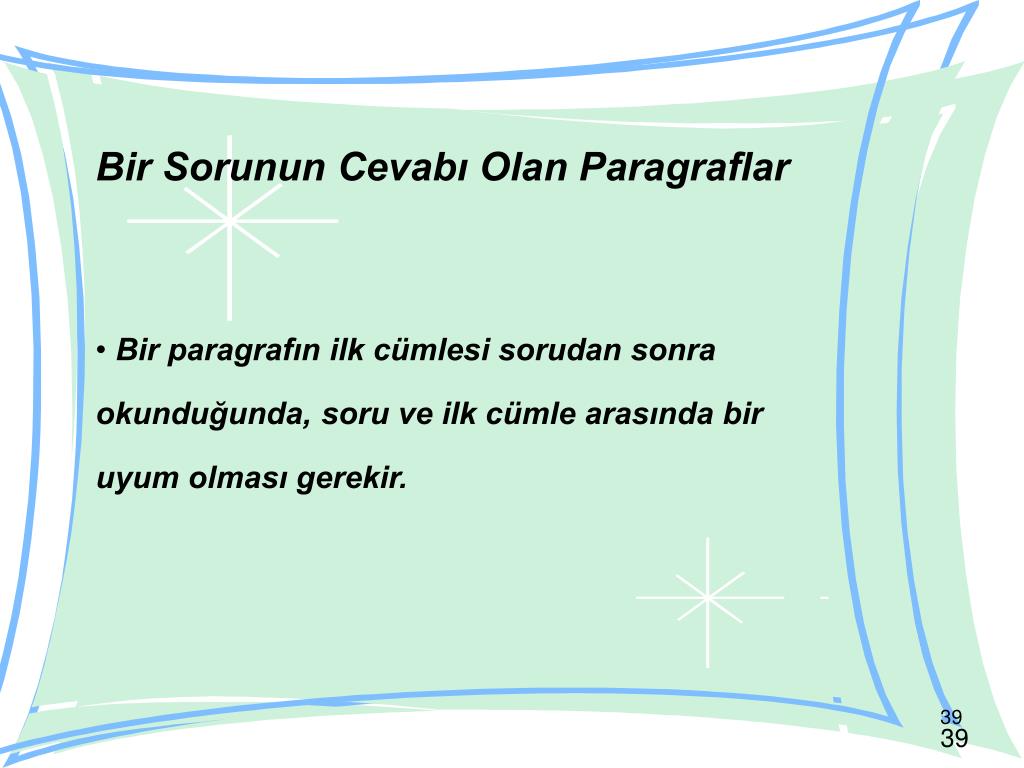 Bir Sorunun Cevabı Olan Paragraflar

• Bir paragrafın ilk cümlesi sorudan sonra okunduğunda, soru ve ilk cümle arasında bir uyum olması gerekir.

39
39